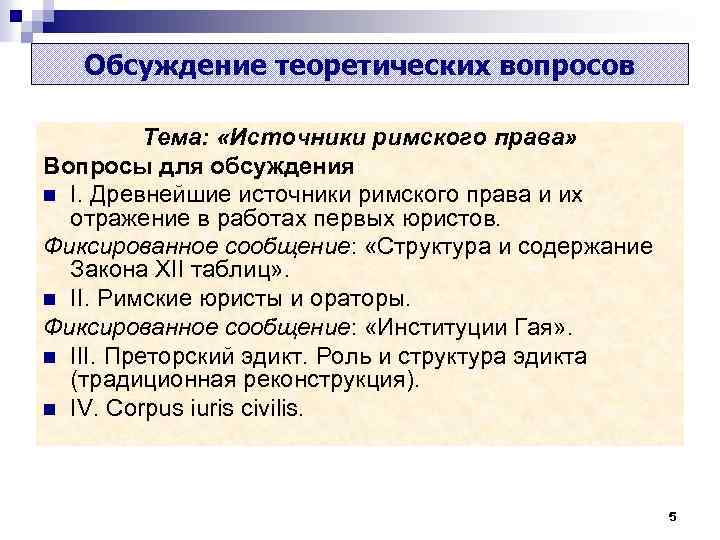 Обсуждение теоретических вопросов

Тема: «Источники римского права»

Вопросы для обсуждения

I. Древнейшие источники римского права и их отражение в работах первых юристов.

Фиксированное сообщение: «Структура и содержание Закона XII таблиц».

II. Римские юристы и ораторы.

Фиксированное сообщение: «Институции Гая».

III. Преторский эдикт. Роль и структура эдикта (традиционная реконструкция).

IV. Corpus iuris civilis.

5